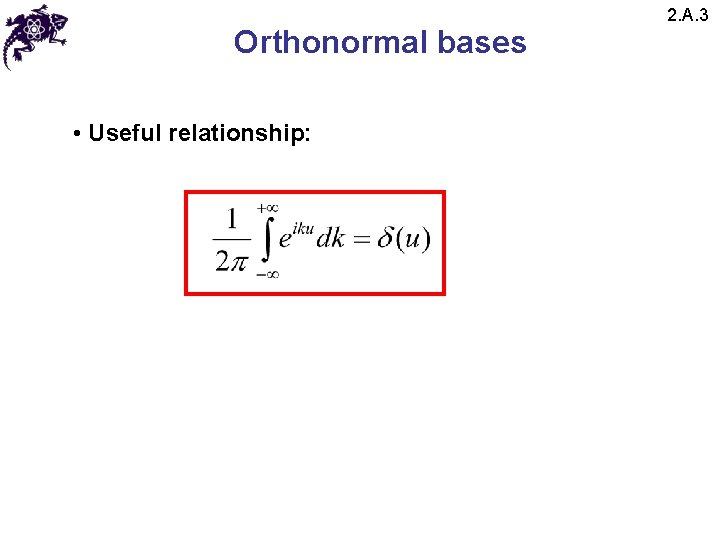 2.A.3

Orthonormal bases

• Useful relationship:

$\frac{1}{2\pi}\int_{-\infty}^{+\infty} e^{iku}\,dk = \delta(u)$